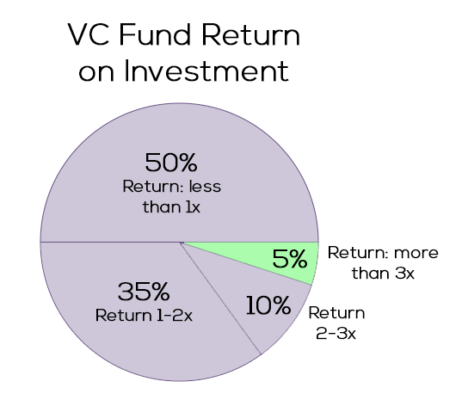 VC Fund Return on Investment

50%
Return: less than 1x

5%
Return: more than 3x

35%
Return 1-2x

10%
Return 2-3x